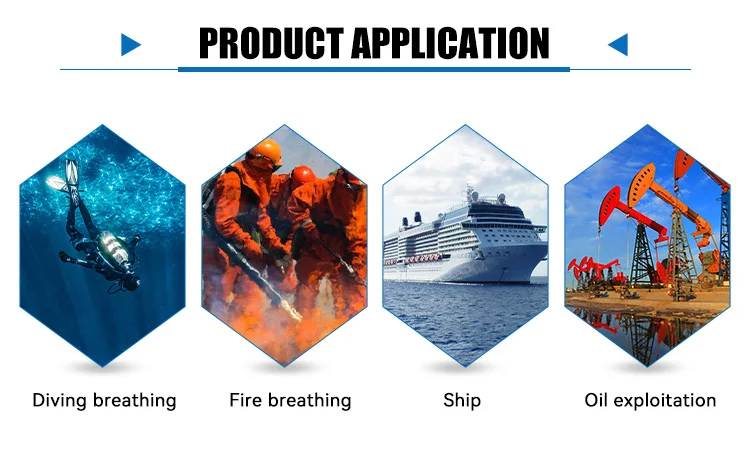 PRODUCT APPLICATION

Diving breathing

Fire breathing

Ship

Oil exploitation